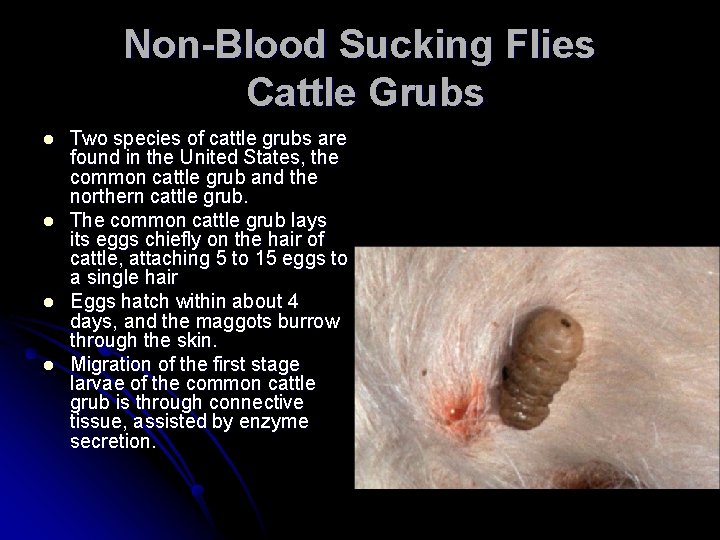 Non-Blood Sucking Flies
Cattle Grubs

- Two species of cattle grubs are found in the United States, the common cattle grub and the northern cattle grub.
- The common cattle grub lays its eggs chiefly on the hair of cattle, attaching 5 to 15 eggs to a single hair
- Eggs hatch within about 4 days, and the maggots burrow through the skin.
- Migration of the first stage larvae of the common cattle grub is through connective tissue, assisted by enzyme secretion.